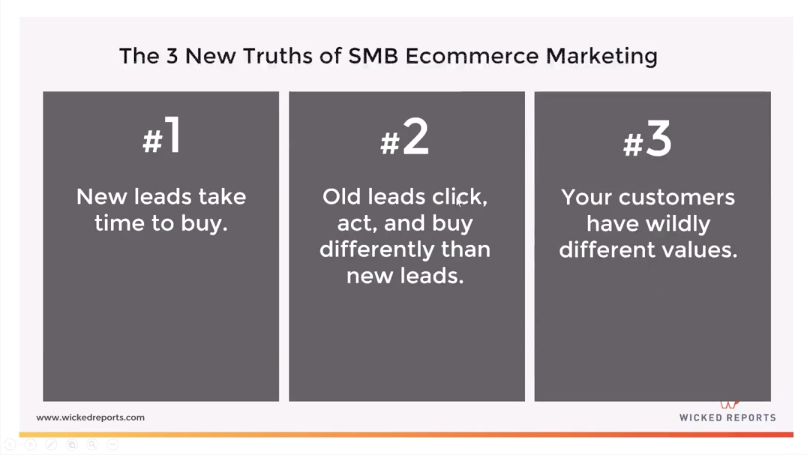 The 3 New Truths of SMB Ecommerce Marketing

#1

New leads take time to buy.

#2

Old leads click, act, and buy differently than new leads.

#3

Your customers have wildly different values.

www.wickedreports.com

WICKED REPORTS